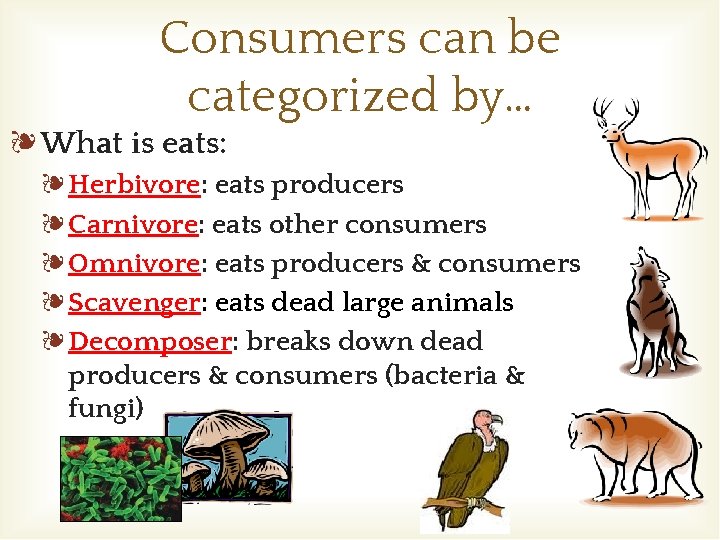 Consumers can be categorized by…

What is eats:

Herbivore: eats producers

Carnivore: eats other consumers

Omnivore: eats producers & consumers

Scavenger: eats dead large animals

Decomposer: breaks down dead producers & consumers (bacteria & fungi)